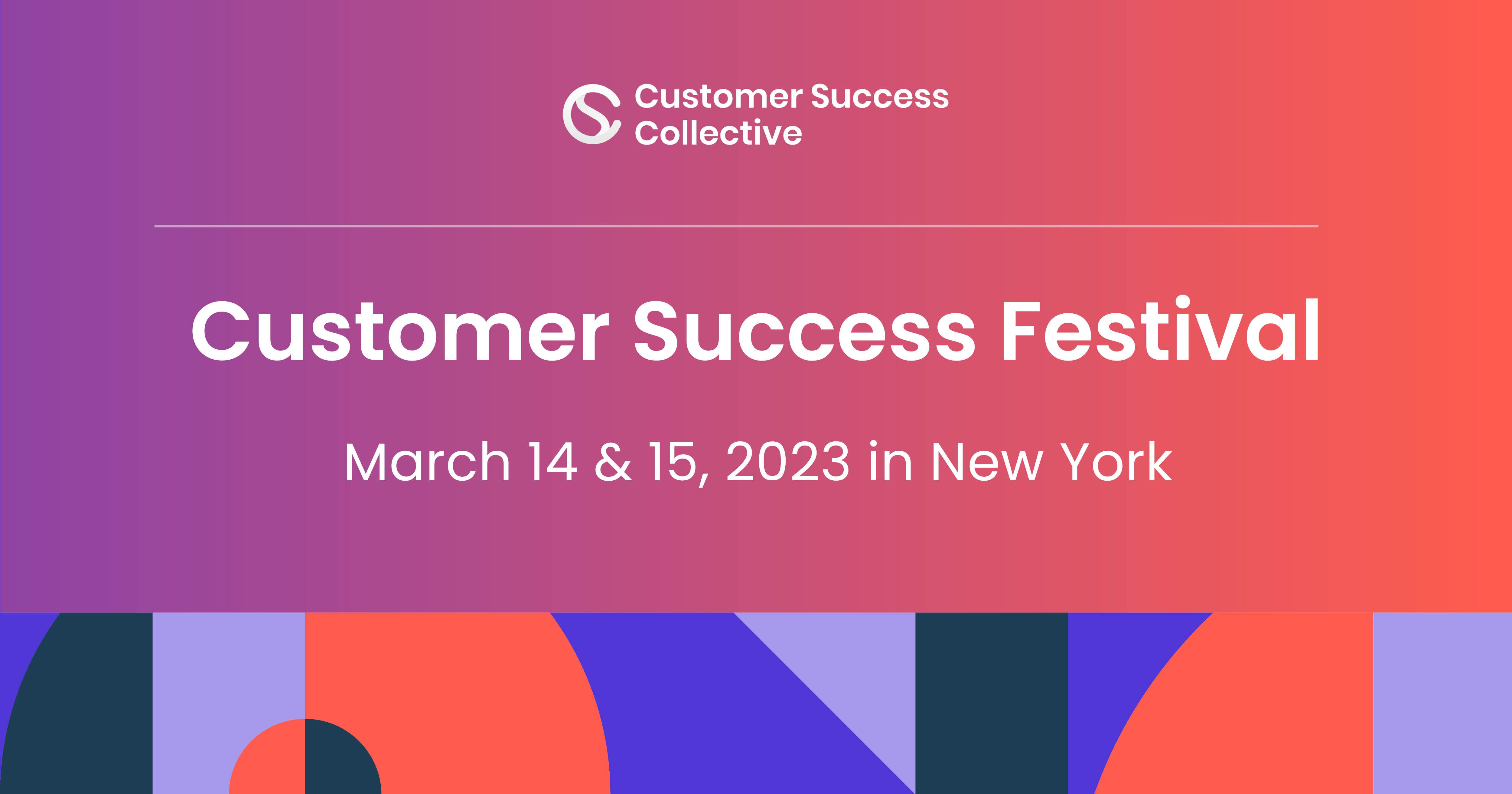 Customer Success Collective

Customer Success Festival

March 14 & 15, 2023 in New York